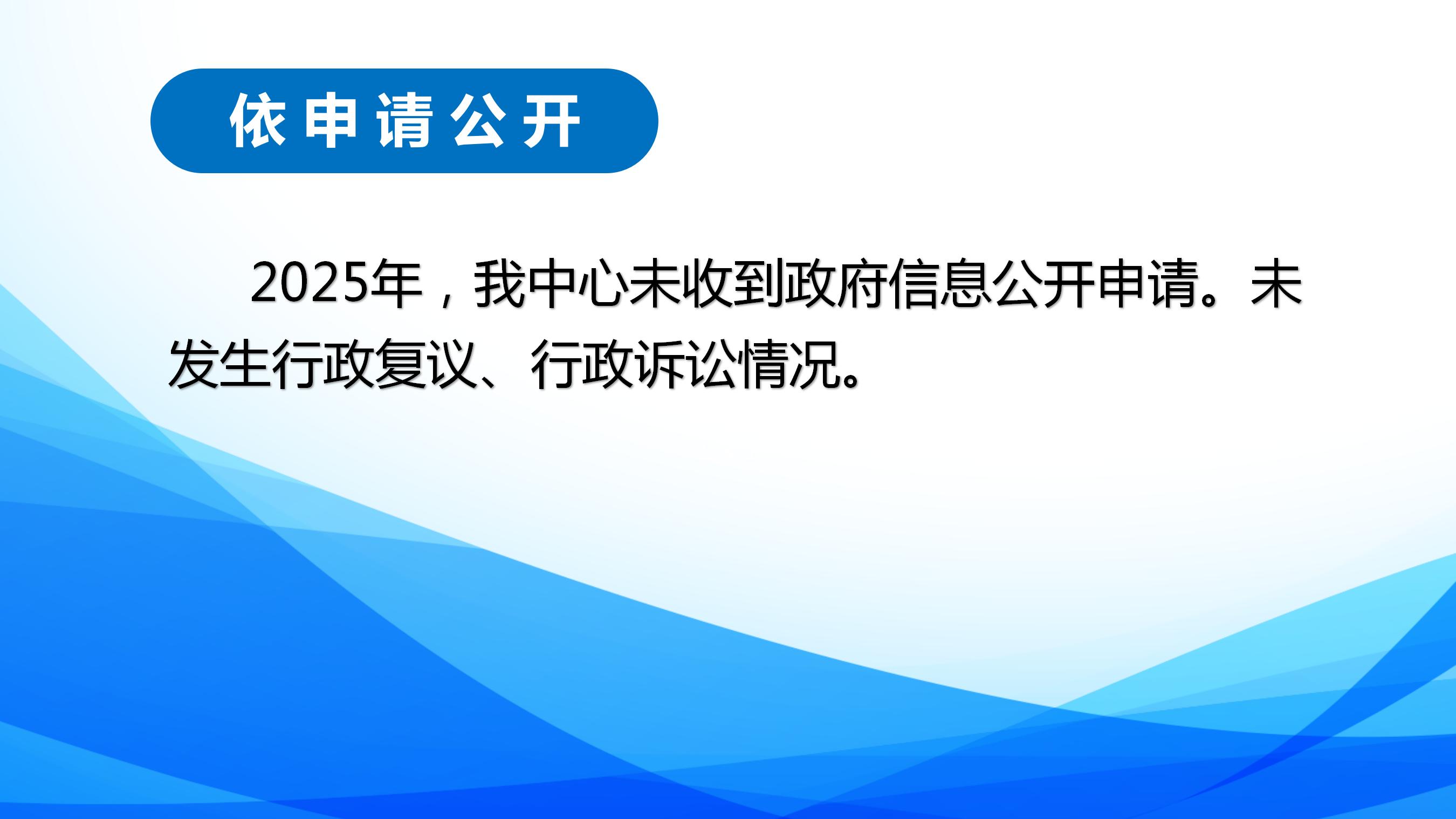 依申请公开

2025年，我中心未收到政府信息公开申请。未发生行政复议、行政诉讼情况。